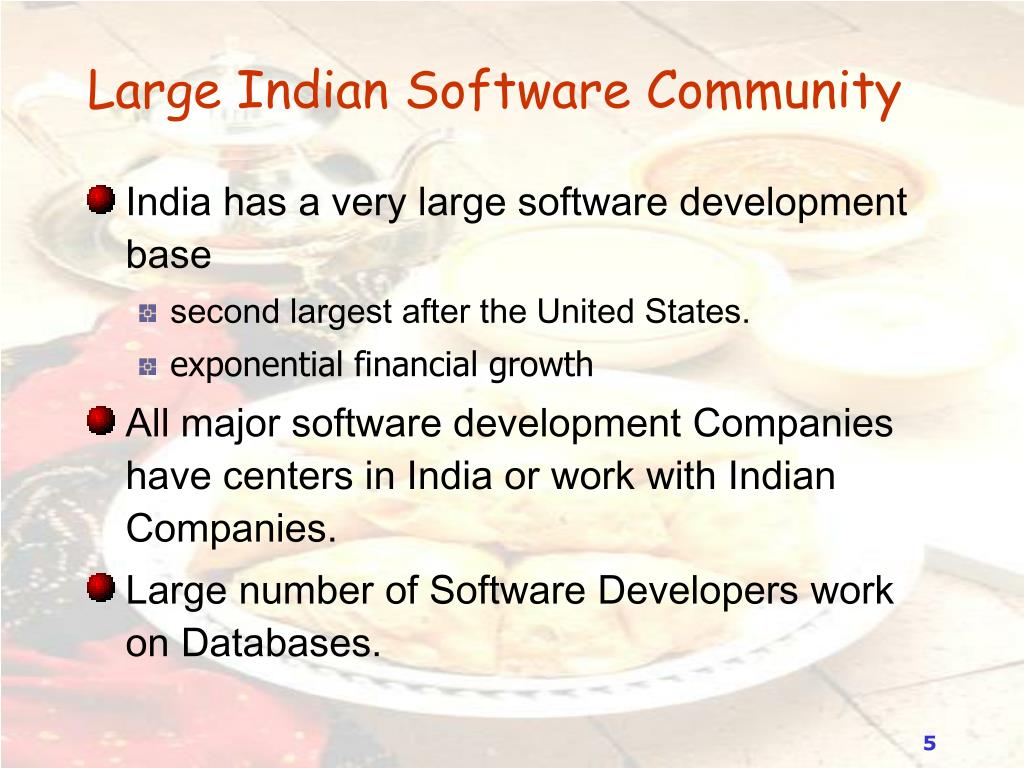 Large Indian Software Community

India has a very large software development base

second largest after the United States.

exponential financial growth

All major software development Companies have centers in India or work with Indian Companies.

Large number of Software Developers work on Databases.

5